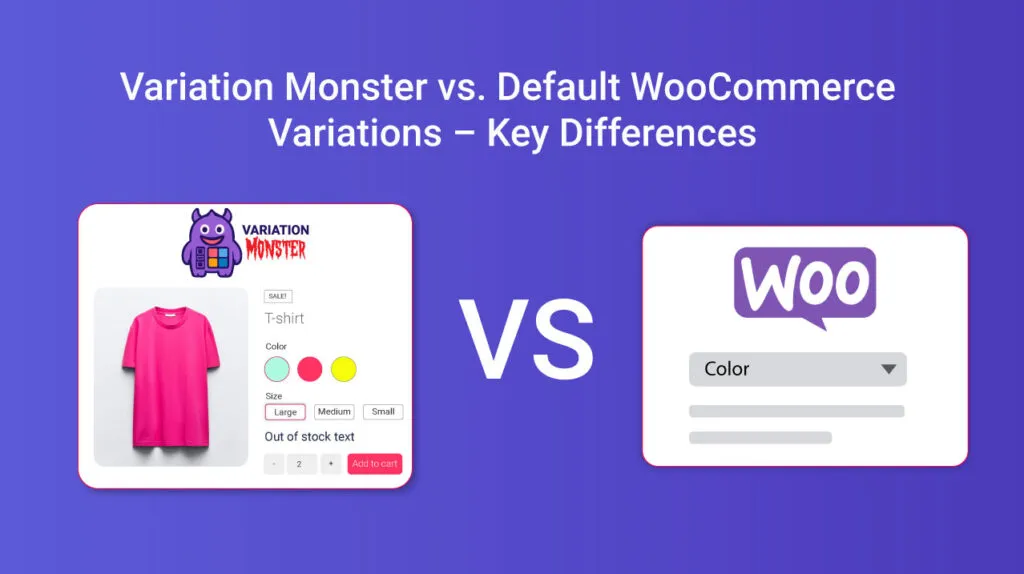 Variation Monster vs. Default WooCommerce Variations – Key Differences

VARIATION MONSTER

SALE!

T-shirt

Color

Size

Large Medium Small

Out of stock text

- 2 + Add to cart

VS

Woo

Color